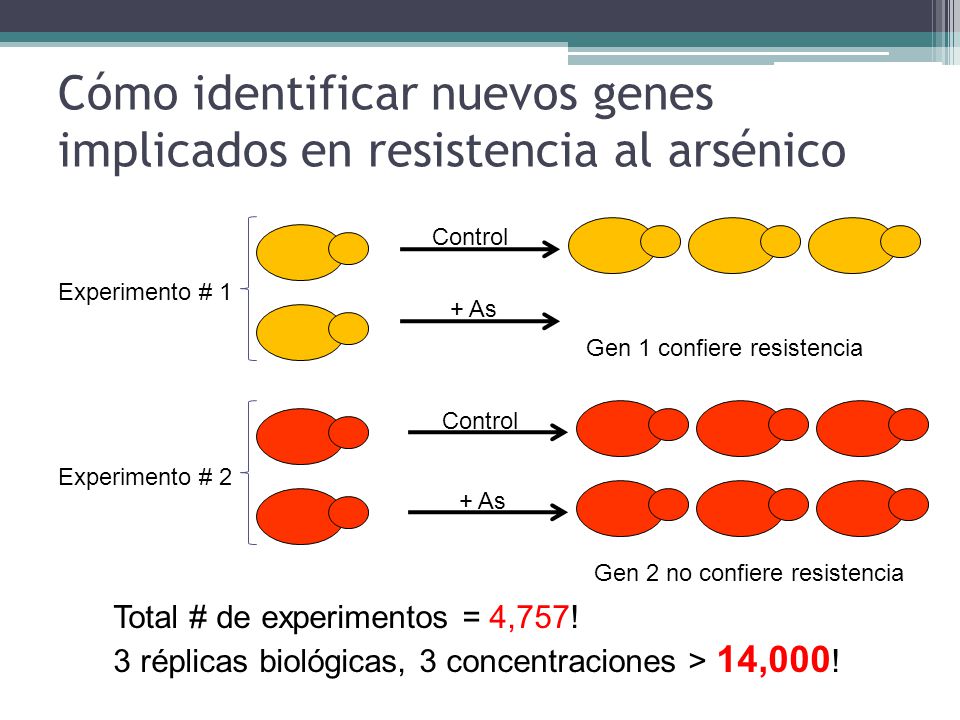 Cómo identificar nuevos genes implicados en resistencia al arsénico

Experimento # 1

Control

+ As

Gen 1 confiere resistencia

Experimento # 2

Control

+ As

Gen 2 no confiere resistencia

Total # de experimentos = 4,757!

3 réplicas biológicas, 3 concentraciones > 14,000!